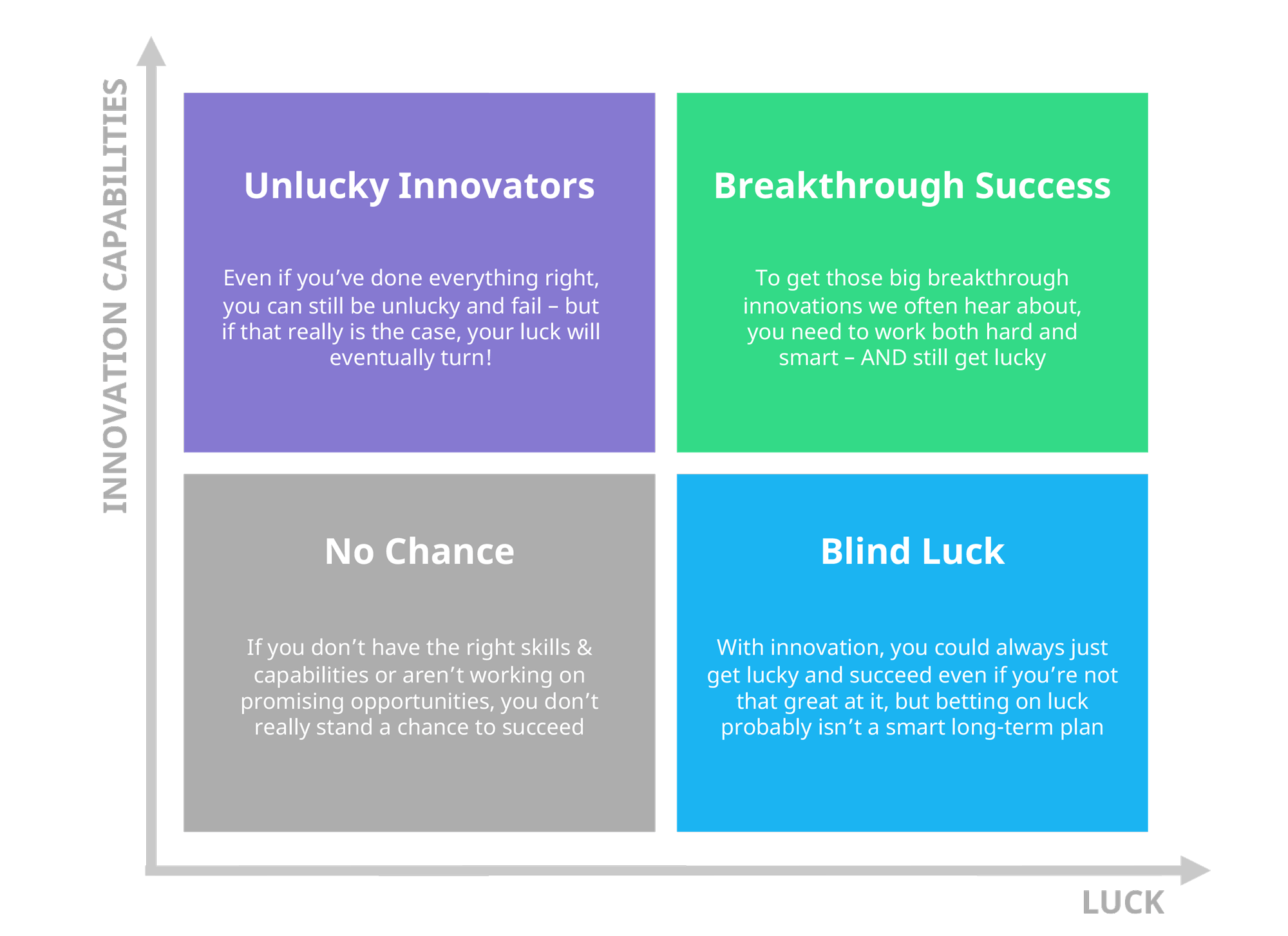 INNOVATION CAPABILITIES

Unlucky Innovators

Even if you've done everything right, you can still be unlucky and fail – but if that really is the case, your luck will eventually turn!

Breakthrough Success

To get those big breakthrough innovations we often hear about, you need to work both hard and smart – AND still get lucky

No Chance

If you don't have the right skills & capabilities or aren't working on promising opportunities, you don't really stand a chance to succeed

Blind Luck

With innovation, you could always just get lucky and succeed even if you're not that great at it, but betting on luck probably isn't a smart long-term plan

LUCK